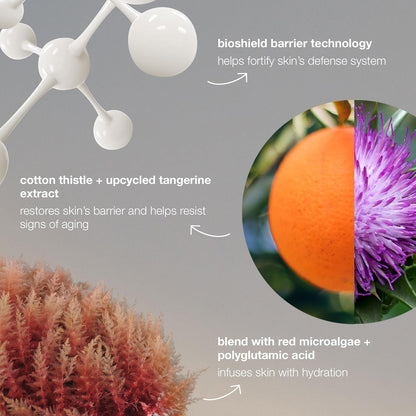 bioshield barrier technology
helps fortify skin's defense system

cotton thistle + upcycled tangerine extract
restores skin's barrier and helps resist signs of aging

blend with red microalgae + polyglutamic acid
infuses skin with hydration